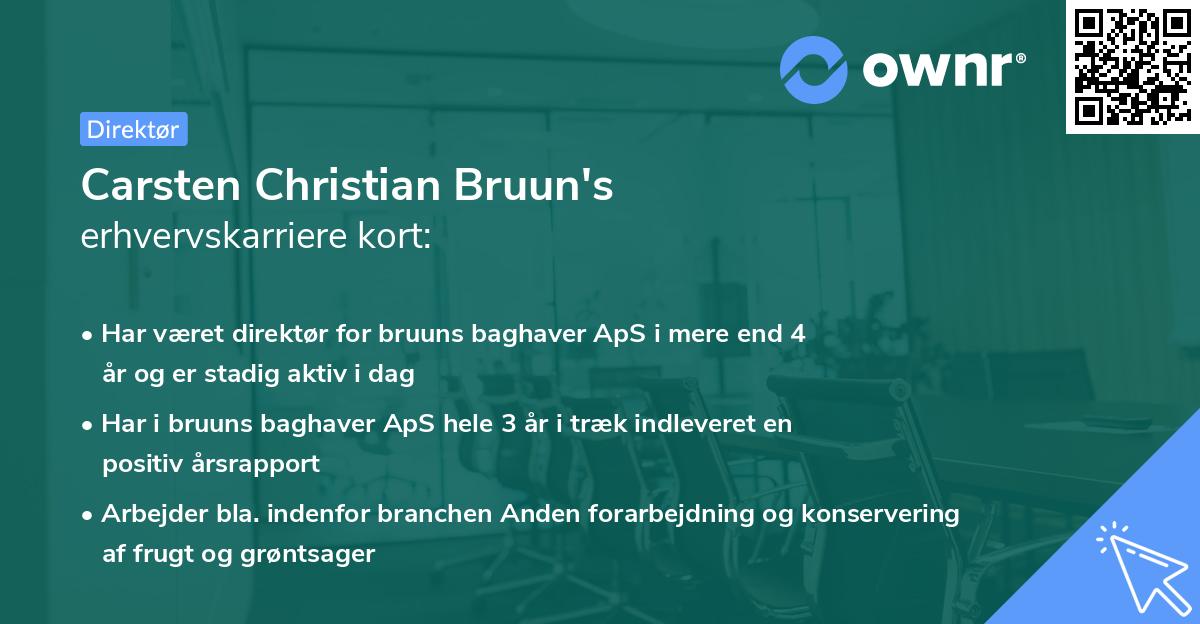 ownr®

Direktør

Carsten Christian Bruun's
erhvervskarriere kort:

• Har været direktør for bruuns baghaver ApS i mere end 4 år og er stadig aktiv i dag

• Har i bruuns baghaver ApS hele 3 år i træk indleveret en positiv årsrapport

• Arbejder bla. indenfor branchen Anden forarbejdning og konservering af frugt og grøntsager